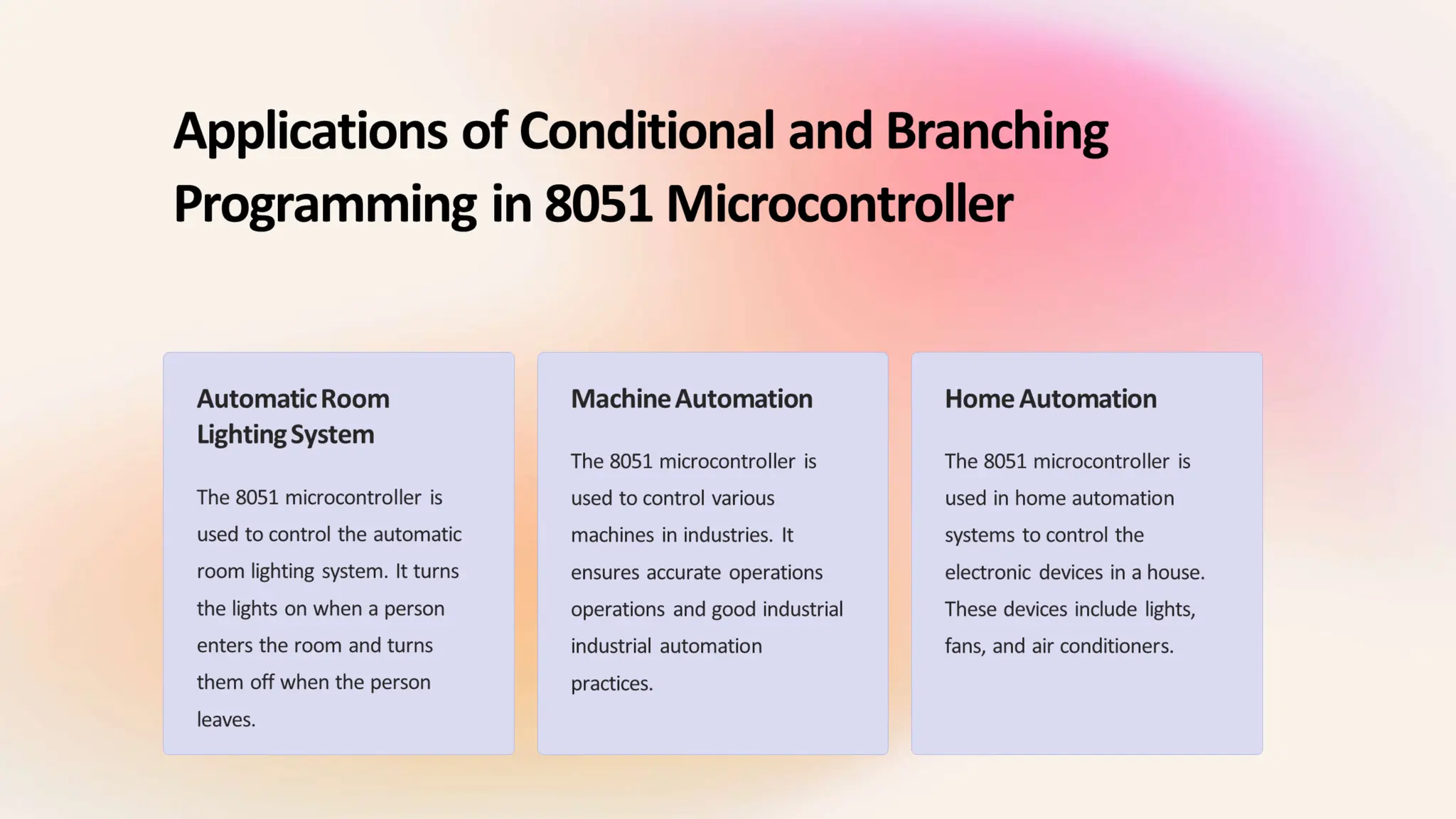 Applications of Conditional and Branching Programming in 8051 Microcontroller

Automatic Room Lighting System

The 8051 microcontroller is used to control the automatic room lighting system. It turns the lights on when a person enters the room and turns them off when the person leaves.

Machine Automation

The 8051 microcontroller is used to control various machines in industries. It ensures accurate operations operations and good industrial industrial automation practices.

Home Automation

The 8051 microcontroller is used in home automation systems to control the electronic devices in a house. These devices include lights, fans, and air conditioners.